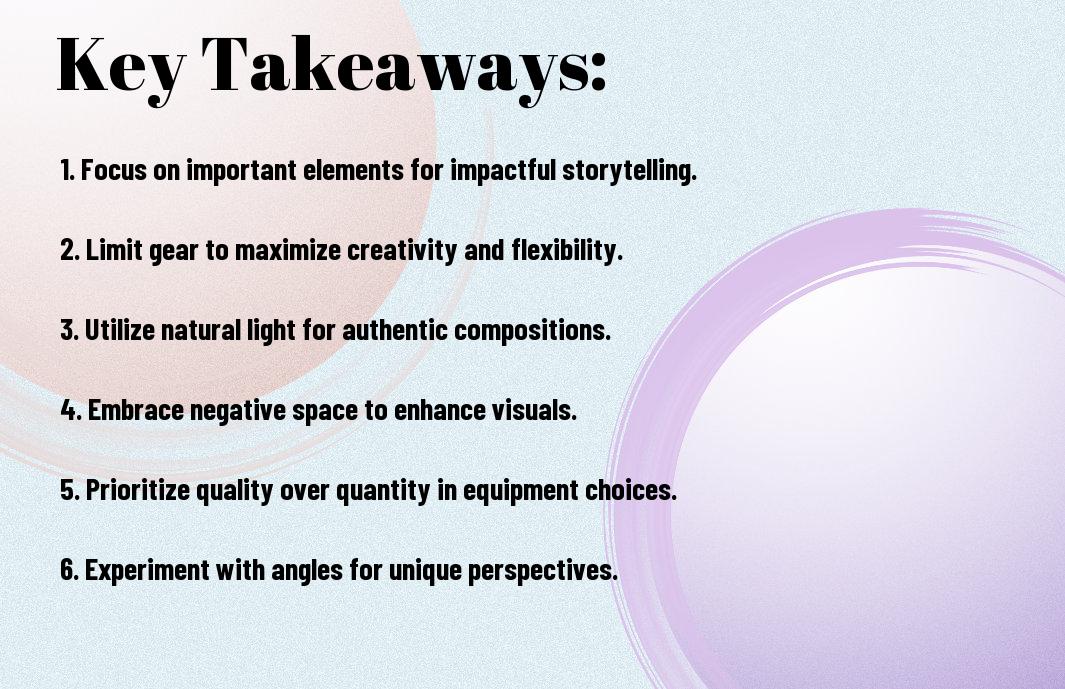 Key Takeaways:

1. Focus on important elements for impactful storytelling.

2. Limit gear to maximize creativity and flexibility.

3. Utilize natural light for authentic compositions.

4. Embrace negative space to enhance visuals.

5. Prioritize quality over quantity in equipment choices.

6. Experiment with angles for unique perspectives.